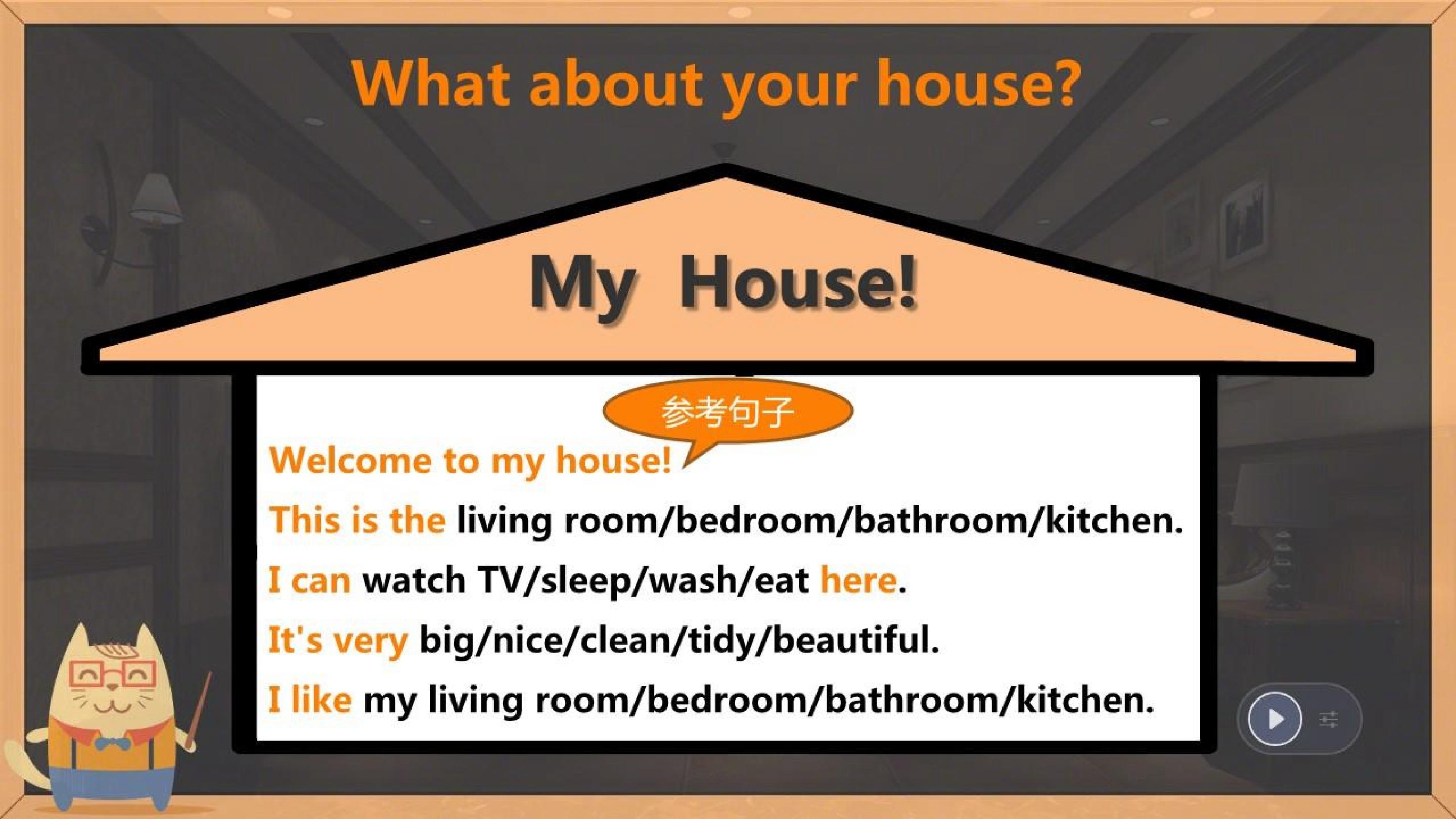 What about your house?

My House!

参考句子

Welcome to my house!

This is the living room/bedroom/bathroom/kitchen.

I can watch TV/sleep/wash/eat here.

It's very big/nice/clean/tidy/beautiful.

I like my living room/bedroom/bathroom/kitchen.